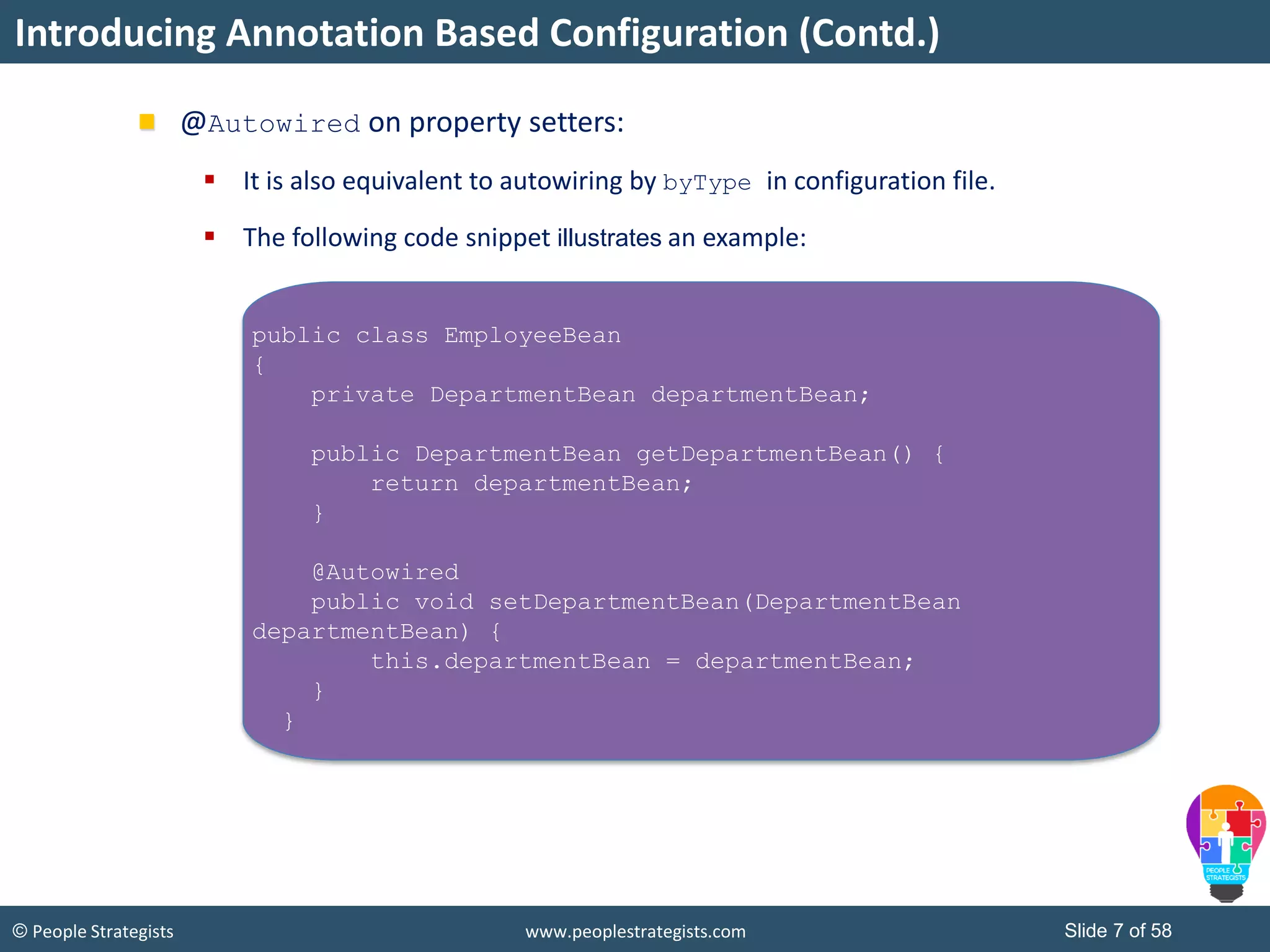 Introducing Annotation Based Configuration (Contd.)

@Autowired on property setters:

It is also equivalent to autowiring by byType in configuration file.

The following code snippet illustrates an example:

public class EmployeeBean
{
    private DepartmentBean departmentBean;

    public DepartmentBean getDepartmentBean() {
        return departmentBean;
    }

    @Autowired
    public void setDepartmentBean(DepartmentBean departmentBean) {
        this.departmentBean = departmentBean;
    }
}

PEOPLE STRATEGISTS

© People Strategists

www.peoplestrategists.com

Slide 7 of 58